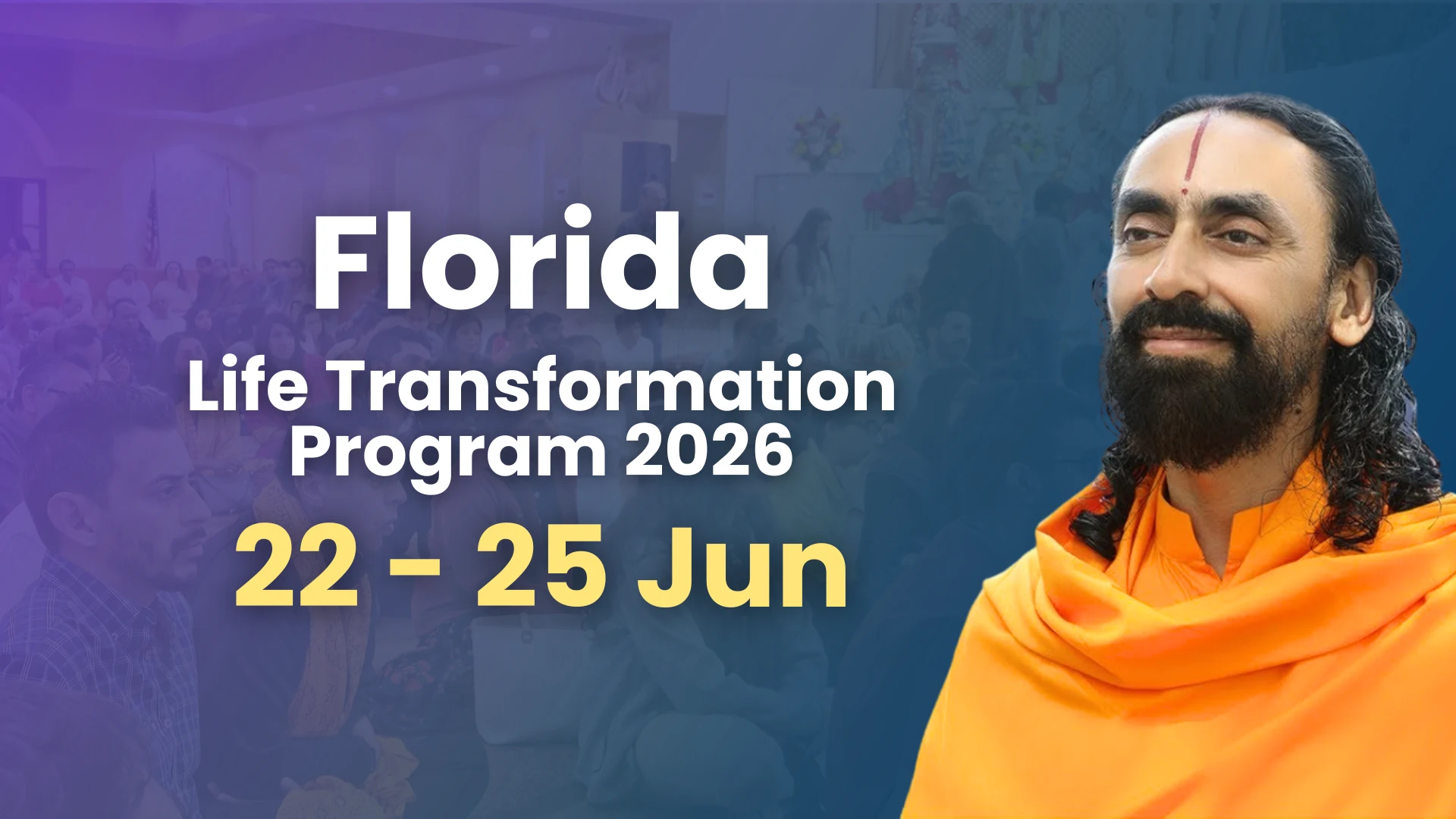 Florida

Life Transformation Program 2026

22 - 25 Jun